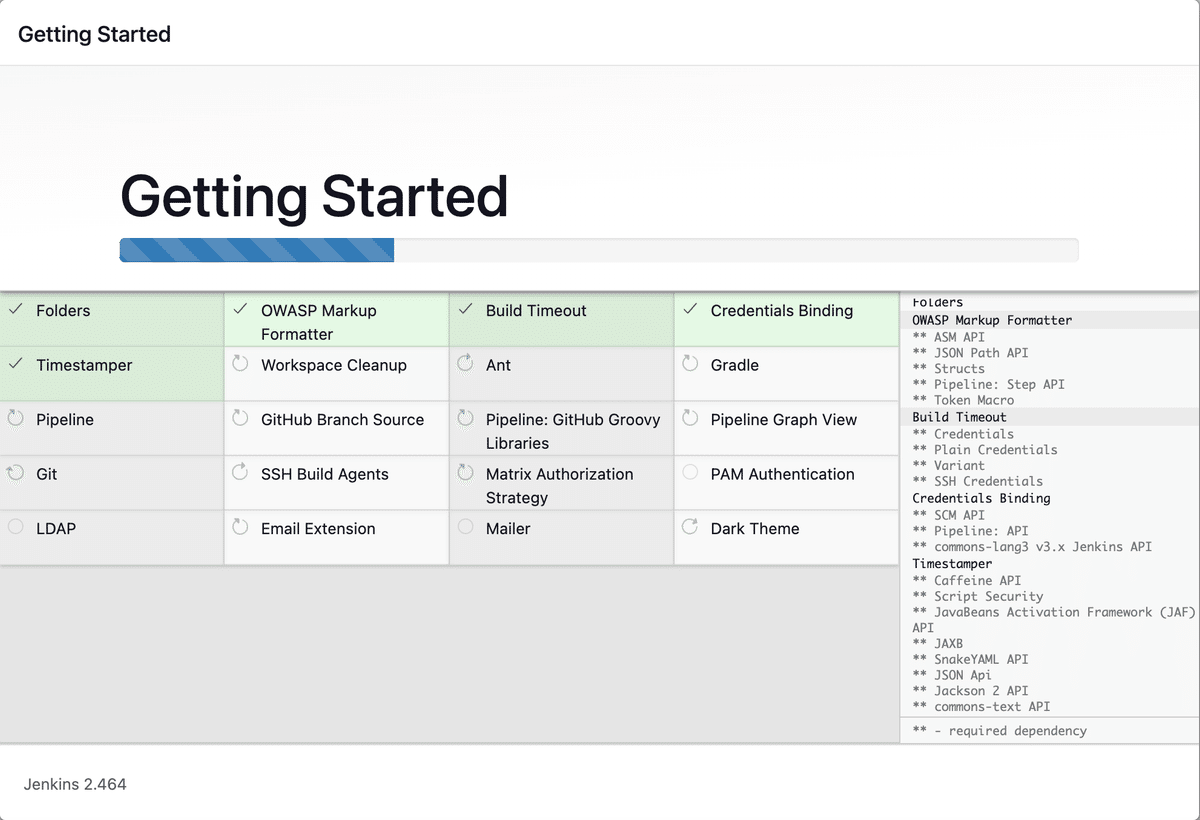 Getting Started

Getting Started

| ✓ Folders | ✓ OWASP Markup Formatter | ✓ Build Timeout | ✓ Credentials Binding |
|---|---|---|---|
| ✓ Timestamper | Workspace Cleanup | Ant | Gradle |
| Pipeline | GitHub Branch Source | Pipeline: GitHub Groovy Libraries | Pipeline Graph View |
| Git | SSH Build Agents | Matrix Authorization Strategy | PAM Authentication |
| LDAP | Email Extension | Mailer | Dark Theme |

Folders
OWASP Markup Formatter
** ASM API
** JSON Path API
** Structs
** Pipeline: Step API
** Token Macro
Build Timeout
** Credentials
** Plain Credentials
** Variant
** SSH Credentials
Credentials Binding
** SCM API
** Pipeline: API
** commons-lang3 v3.x Jenkins API
Timestamper
** Caffeine API
** Script Security
** JavaBeans Activation Framework (JAF) API
** JAXB
** SnakeYAML API
** JSON Api
** Jackson 2 API
** commons-text API
** - required dependency

Jenkins 2.464